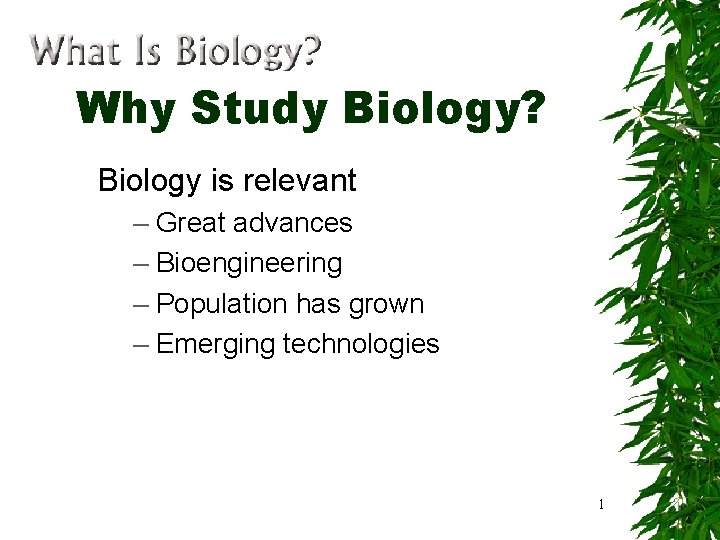 What Is Biology?

Why Study Biology?

Biology is relevant

– Great advances
– Bioengineering
– Population has grown
– Emerging technologies

1